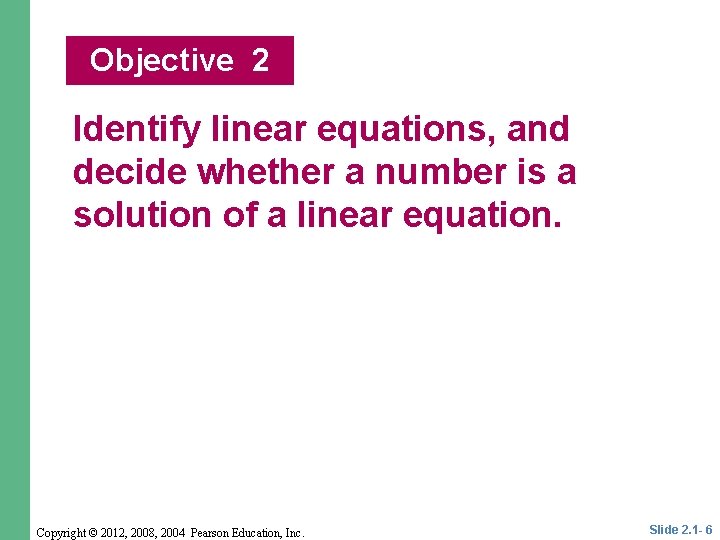 Objective 2

Identify linear equations, and decide whether a number is a solution of a linear equation.

Copyright © 2012, 2008, 2004 Pearson Education, Inc.

Slide 2.1- 6